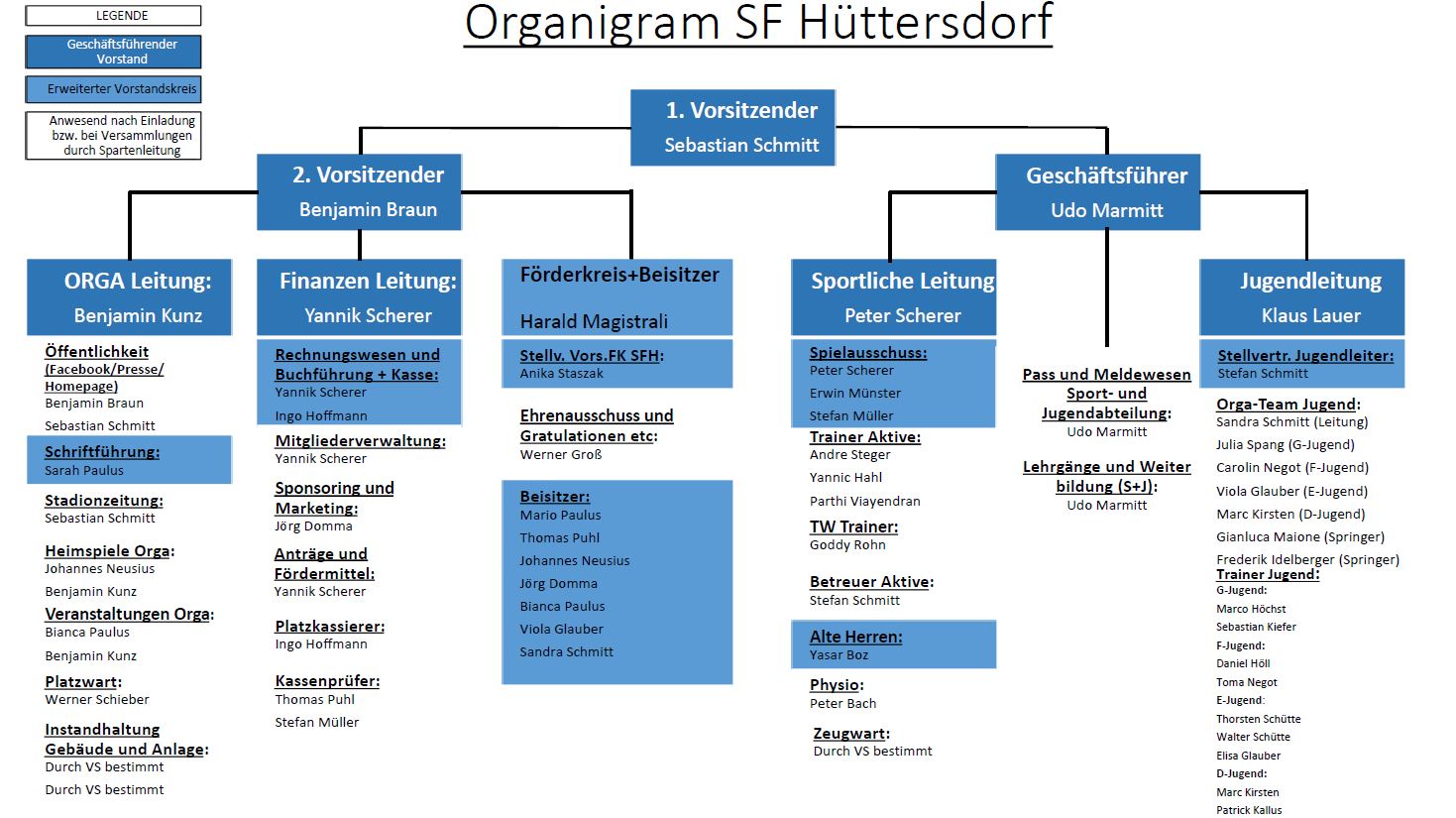 LEGENDE

Geschäftsführender Vorstand

Erweiterter Vorstandskreis

Anwesend nach Einladung bzw. bei Versammlungen durch Spartenleitung

Organigram SF Hüttersdorf

1. Vorsitzender
Sebastian Schmitt

2. Vorsitzender
Benjamin Braun

Geschäftsführer
Udo Marmitt

ORGA Leitung:
Benjamin Kunz

Öffentlichkeit (Facebook/Presse/ Homepage)
Benjamin Braun
Sebastian Schmitt

Schriftführung:
Sarah Paulus

Stadionzeitung:
Sebastian Schmitt

Heimspiele Orga:
Johannes Neusius
Benjamin Kunz

Veranstaltungen Orga:
Bianca Paulus
Benjamin Kunz

Platzwart:
Werner Schieber

Instandhaltung Gebäude und Anlage:
Durch VS bestimmt
Durch VS bestimmt

Finanzen Leitung:
Yannik Scherer

Rechnungswesen und Buchführung + Kasse:
Yannik Scherer
Ingo Hoffmann

Mitgliederverwaltung:
Yannik Scherer

Sponsoring und Marketing:
Jörg Domma

Anträge und Fördermittel:
Yannik Scherer

Platzkassierer:
Ingo Hoffmann

Kassenprüfer:
Thomas Puhl
Stefan Müller

Förderkreis+Beisitzer
Harald Magistrali

Stellv. Vors.FK SFH:
Anika Staszak

Ehrenausschuss und Gratulationen etc:
Werner Groß

Beisitzer:
Mario Paulus
Thomas Puhl
Johannes Neusius
Jörg Domma
Bianca Paulus
Viola Glauber
Sandra Schmitt

Sportliche Leitung
Peter Scherer

Spielausschuss:
Peter Scherer
Erwin Münster
Stefan Müller

Trainer Aktive:
Andre Steger
Yannic Hahl
Parthi Viayendran

TW Trainer:
Goddy Rohn

Betreuer Aktive:
Stefan Schmitt

Alte Herren:
Yasar Boz

Physio:
Peter Bach

Zeugwart:
Durch VS bestimmt

Pass und Meldewesen Sport- und Jugendabteilung:
Udo Marmitt

Lehrgänge und Weiter bildung (S+J):
Udo Marmitt

Jugendleitung
Klaus Lauer

Stellvertr. Jugendleiter:
Stefan Schmitt

Orga-Team Jugend:
Sandra Schmitt (Leitung)
Julia Spang (G-Jugend)
Carolin Negot (F-Jugend)
Viola Glauber (E-Jugend)
Marc Kirsten (D-Jugend)
Gianluca Maione (Springer)
Frederik Idelberger (Springer)

Trainer Jugend:
G-Jugend:
Marco Höchst
Sebastian Kiefer
F-Jugend:
Daniel Höll
Toma Negot
E-Jugend:
Thorsten Schütte
Walter Schütte
Elisa Glauber
D-Jugend:
Marc Kirsten
Patrick Kallus